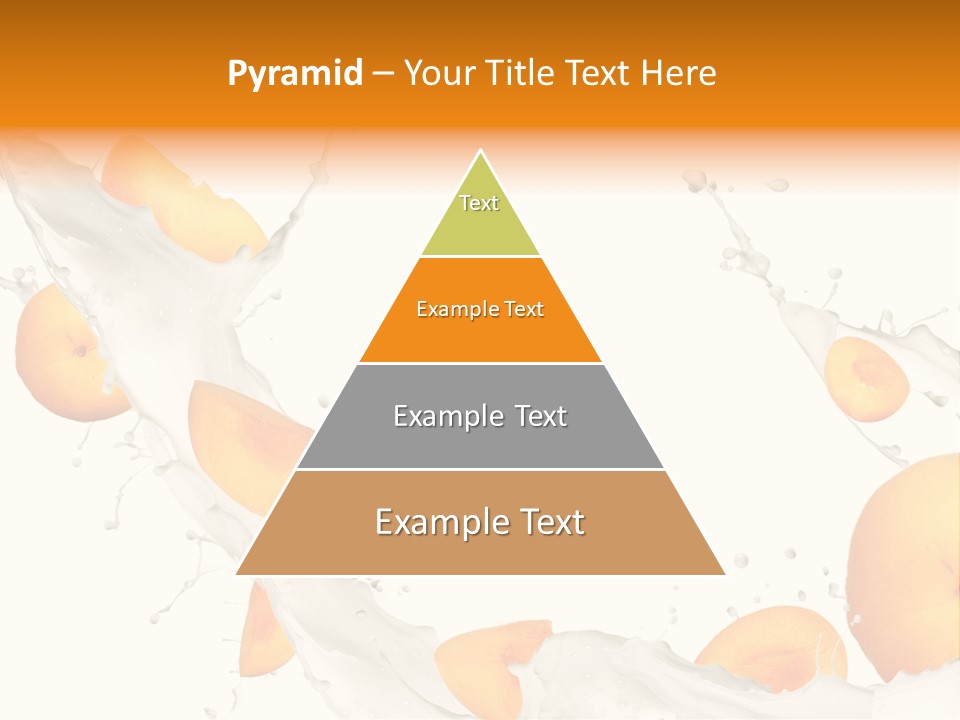 Pyramid – Your Title Text Here

Text

Example Text

Example Text

Example Text